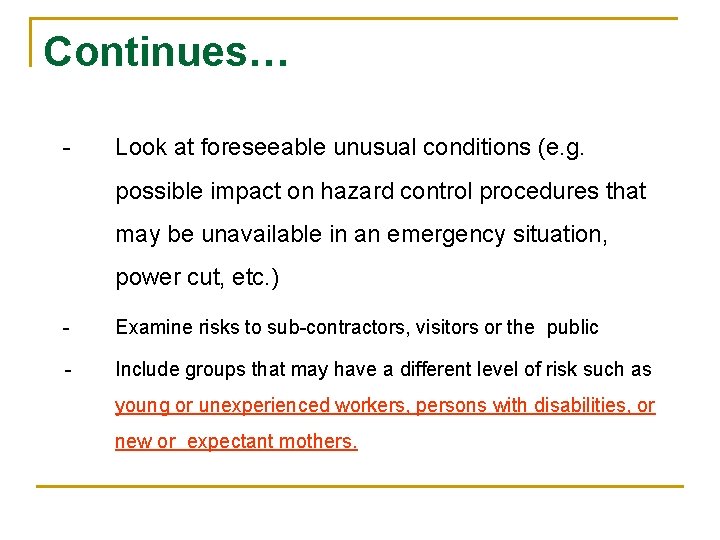 Continues…

- Look at foreseeable unusual conditions (e.g. possible impact on hazard control procedures that may be unavailable in an emergency situation, power cut, etc.)

- Examine risks to sub-contractors, visitors or the public

- Include groups that may have a different level of risk such as young or unexperienced workers, persons with disabilities, or new or expectant mothers.